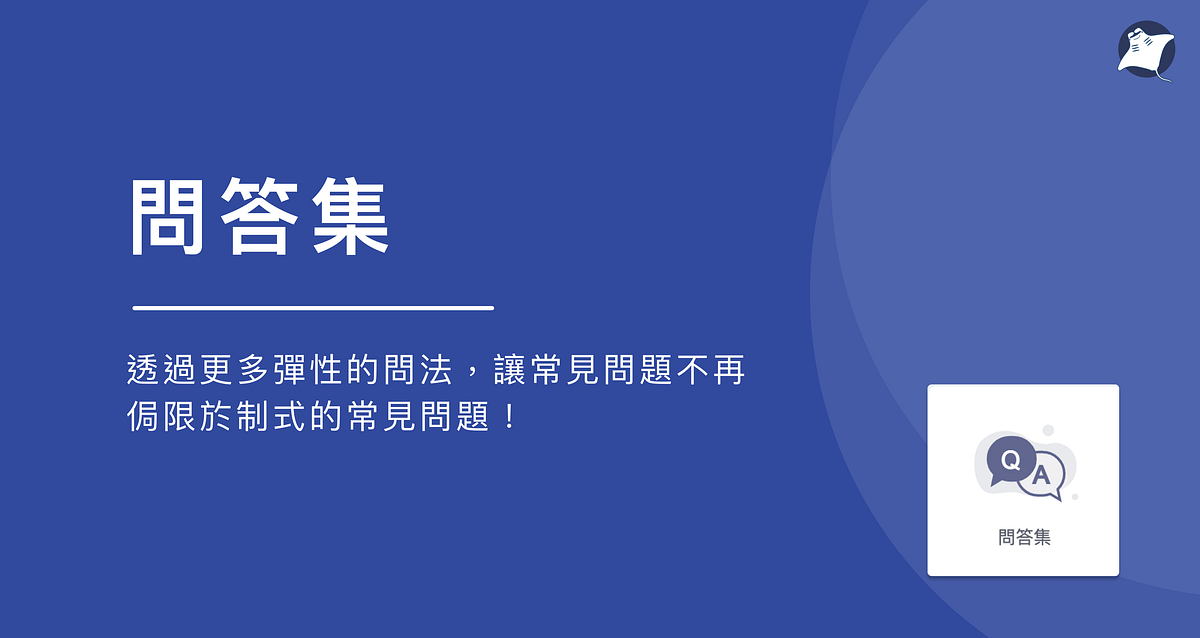 問答集

透過更多彈性的問法，讓常見問題不再侷限於制式的常見問題！

Q A

問答集